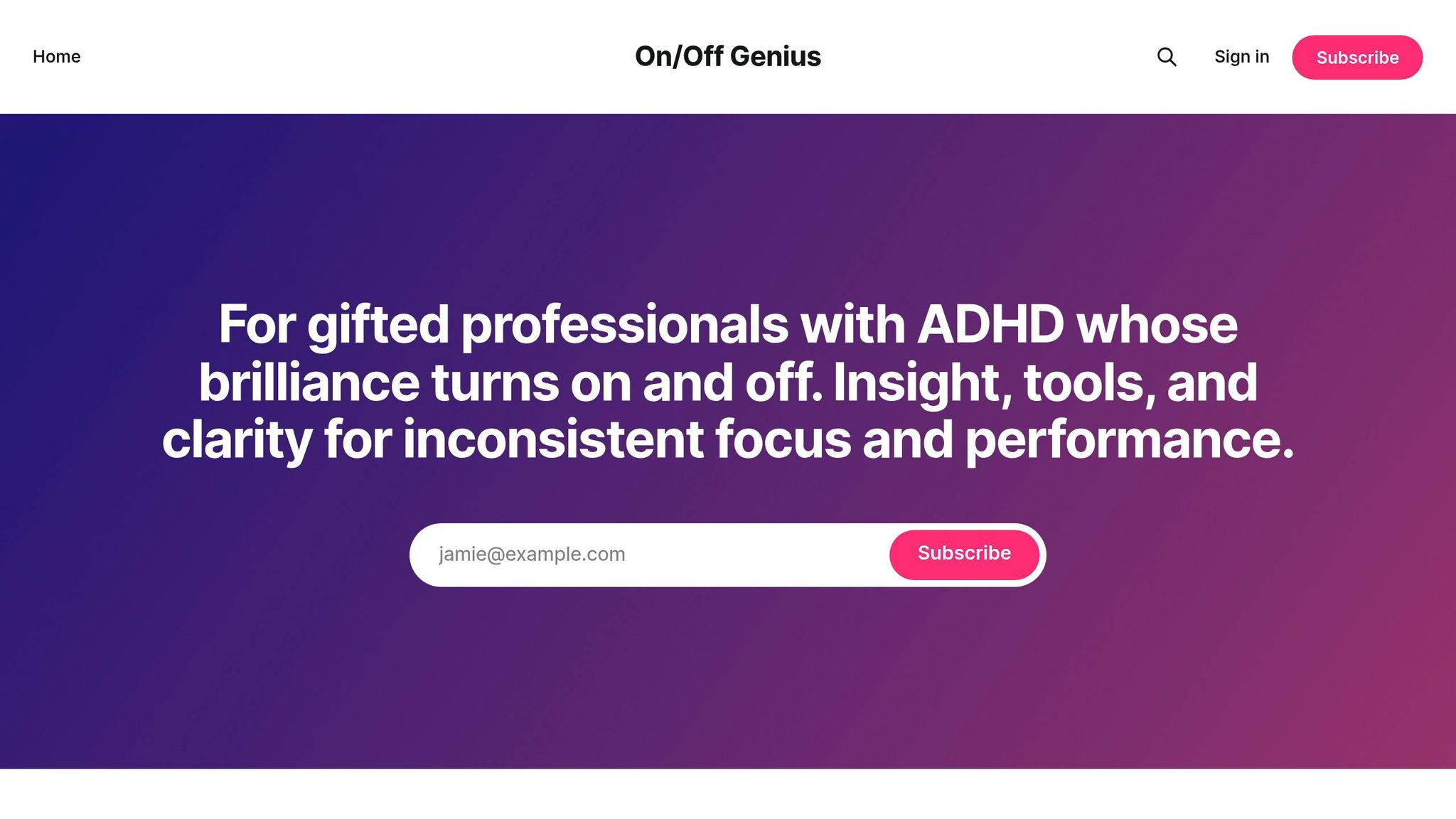 Home

On/Off Genius

Sign in

Subscribe

For gifted professionals with ADHD whose brilliance turns on and off. Insight, tools, and clarity for inconsistent focus and performance.

jamie@example.com

Subscribe